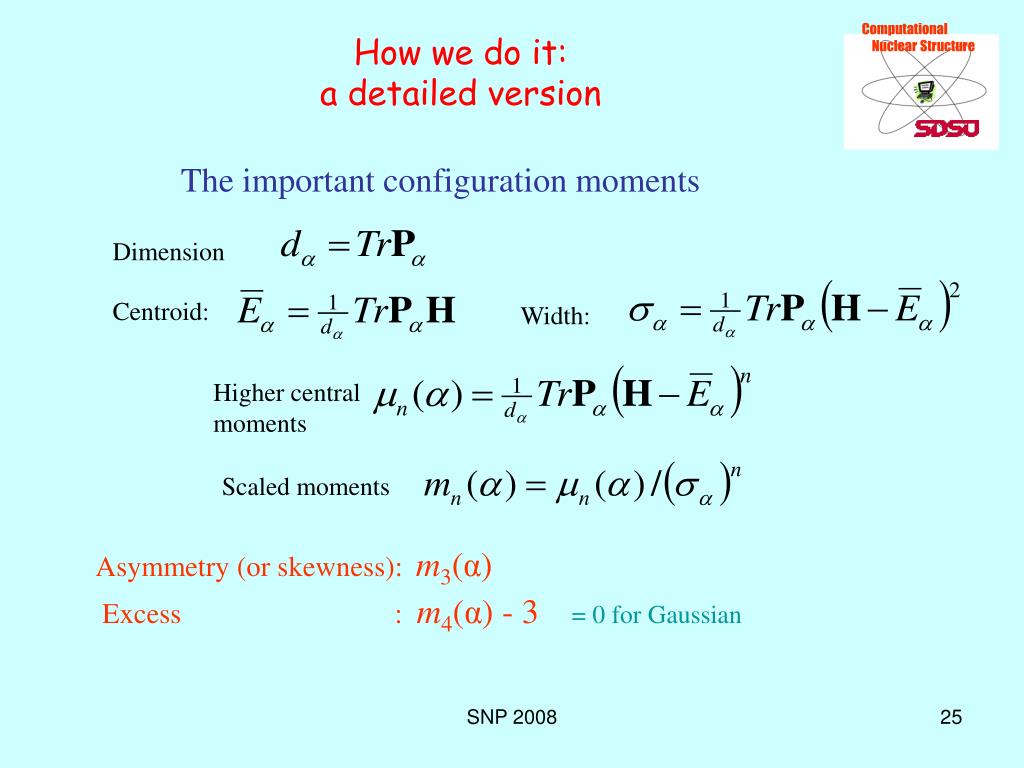 How we do it:
a detailed version

Computational
Nuclear Structure
SDSU

The important configuration moments

Dimension $d_\alpha = Tr\mathbf{P}_\alpha$

Centroid: $\overline{E}_\alpha = \frac{1}{d_\alpha} Tr\mathbf{P}_\alpha \mathbf{H}$ Width: $\sigma_\alpha = \frac{1}{d_\alpha} Tr\mathbf{P}_\alpha \left(\mathbf{H} - \overline{E}_\alpha\right)^2$

Higher central moments $\mu_n(\alpha) = \frac{1}{d_\alpha} Tr\mathbf{P}_\alpha \left(\mathbf{H} - \overline{E}_\alpha\right)^n$

Scaled moments $m_n(\alpha) = \mu_n(\alpha) / \left(\sigma_\alpha\right)^n$

Asymmetry (or skewness): $m_3(\alpha)$
Excess : $m_4(\alpha)$ - 3 = 0 for Gaussian

SNP 2008

25